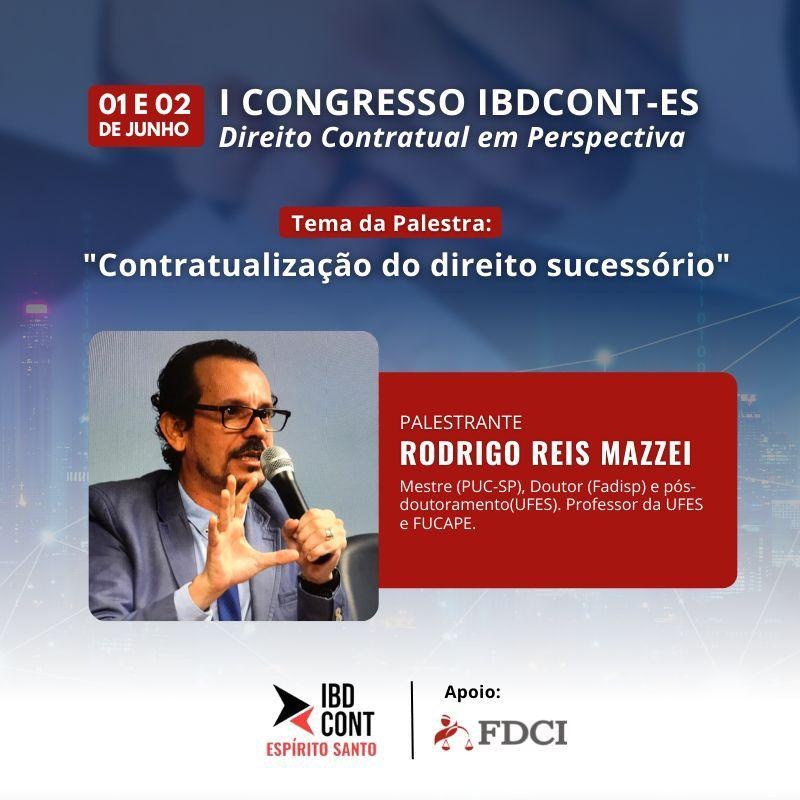 01 E 02
DE JUNHO

I CONGRESSO IBDCONT-ES
Direito Contratual em Perspectiva

Tema da Palestra:
"Contratualização do direito sucessório"

PALESTRANTE
RODRIGO REIS MAZZEI
Mestre (PUC-SP), Doutor (Fadisp) e pós-doutoramento(UFES). Professor da UFES e FUCAPE.

IBD CONT
ESPÍRITO SANTO

Apoio:
FDCI